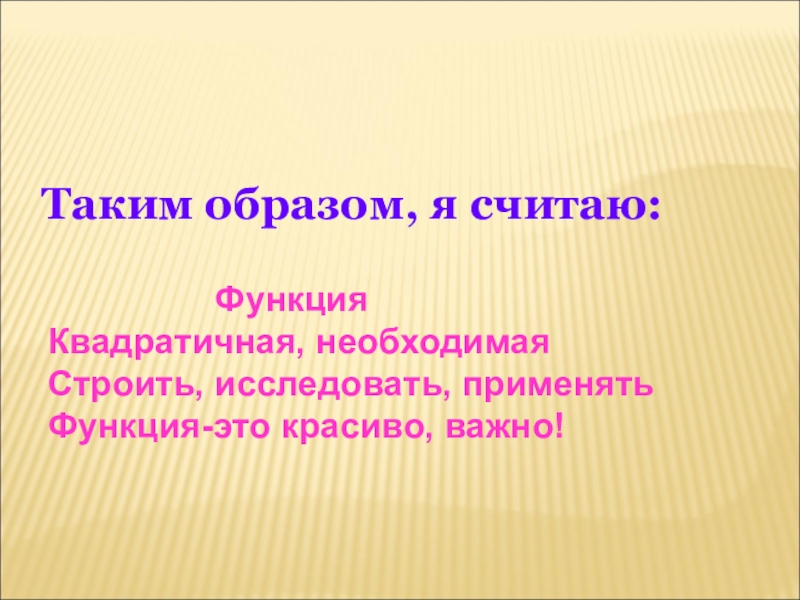 Таким образом, я считаю:

Функция
Квадратичная, необходимая
Строить, исследовать, применять
Функция-это красиво, важно!